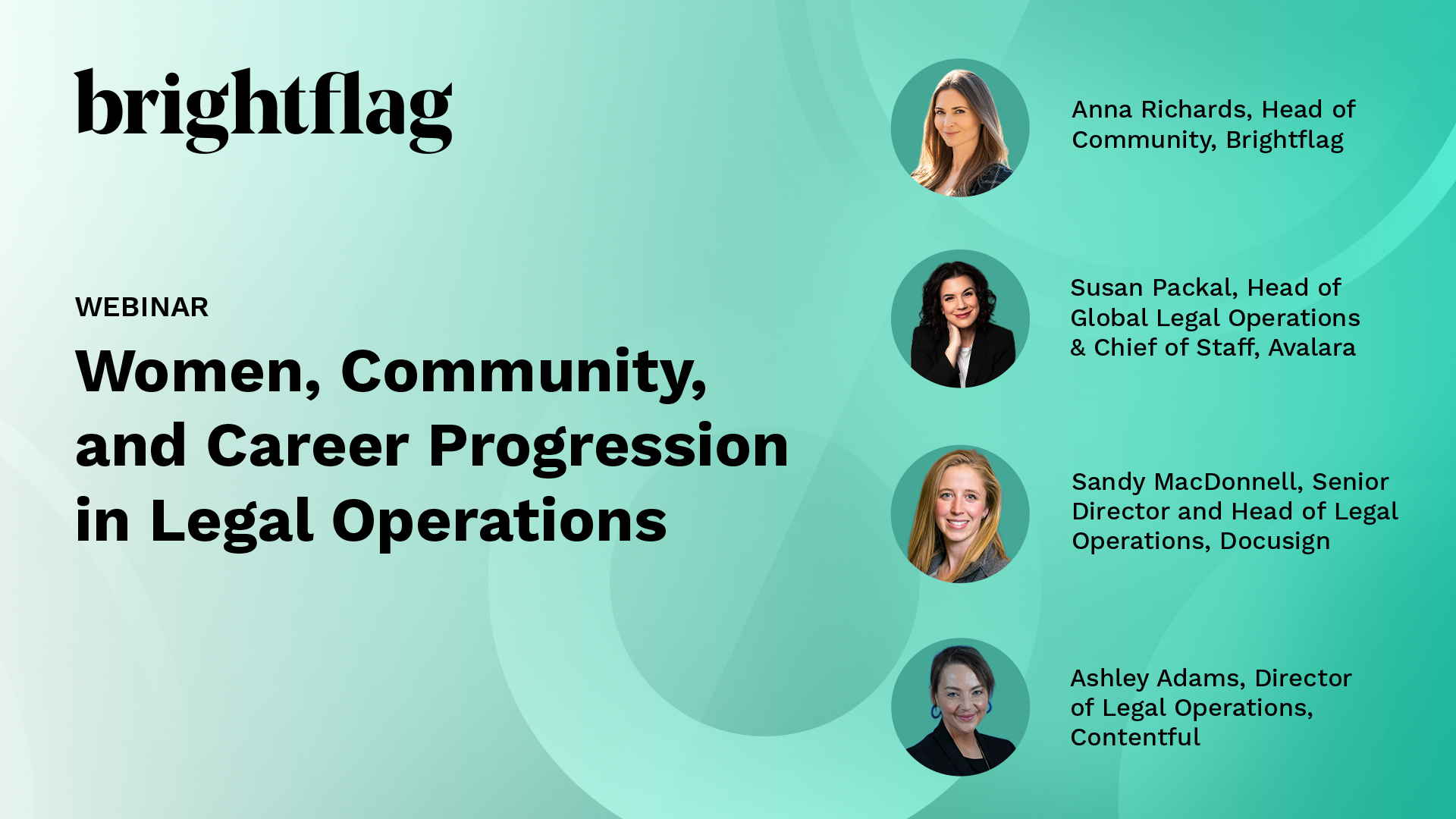 brightflag

WEBINAR

Women, Community, and Career Progression in Legal Operations

Anna Richards, Head of Community, Brightflag

Susan Packal, Head of Global Legal Operations & Chief of Staff, Avalara

Sandy MacDonnell, Senior Director and Head of Legal Operations, Docusign

Ashley Adams, Director of Legal Operations, Contentful